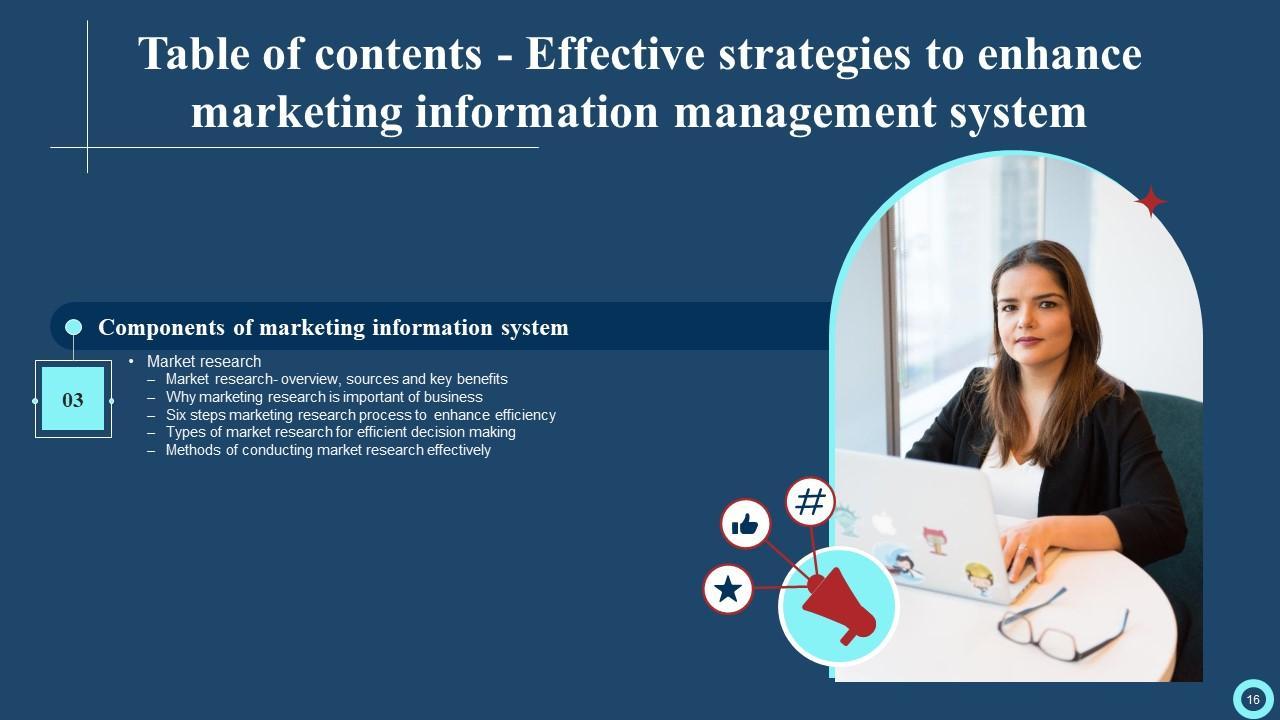 Table of contents - Effective strategies to enhance marketing information management system

Components of marketing information system

03

• Market research
– Market research- overview, sources and key benefits
– Why marketing research is important of business
– Six steps marketing research process to enhance efficiency
– Types of market research for efficient decision making
– Methods of conducting market research effectively

#

16